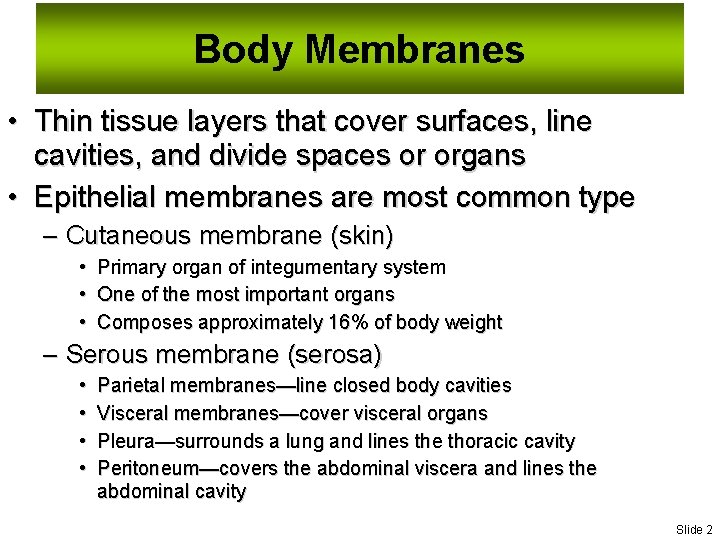 Body Membranes

• Thin tissue layers that cover surfaces, line cavities, and divide spaces or organs

• Epithelial membranes are most common type

– Cutaneous membrane (skin)

• Primary organ of integumentary system

• One of the most important organs

• Composes approximately 16% of body weight

– Serous membrane (serosa)

• Parietal membranes—line closed body cavities

• Visceral membranes—cover visceral organs

• Pleura—surrounds a lung and lines the thoracic cavity

• Peritoneum—covers the abdominal viscera and lines the abdominal cavity

Slide 2